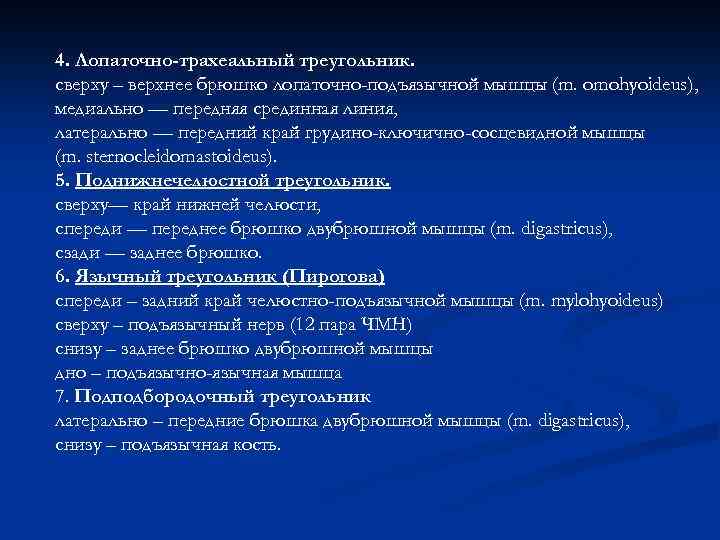 4. Лопаточно-трахеальный треугольник.
сверху – верхнее брюшко лопаточно-подъязычной мышцы (m. omohyoideus),
медиально — передняя срединная линия,
латерально — передний край грудино-ключично-сосцевидной мышцы (m. sternocleidomastoideus).
5. Поднижнечелюстной треугольник.
сверху— край нижней челюсти,
спереди — переднее брюшко двубрюшной мышцы (m. digastricus),
сзади — заднее брюшко.
6. Язычный треугольник (Пирогова)
спереди – задний край челюстно-подъязычной мышцы (m. mylohyoideus)
сверху – подъязычный нерв (12 пара ЧМН)
снизу – заднее брюшко двубрюшной мышцы
дно – подъязычно-язычная мышца
7. Подподбородочный треугольник
латерально – передние брюшка двубрюшной мышцы (m. digastricus),
снизу – подъязычная кость.